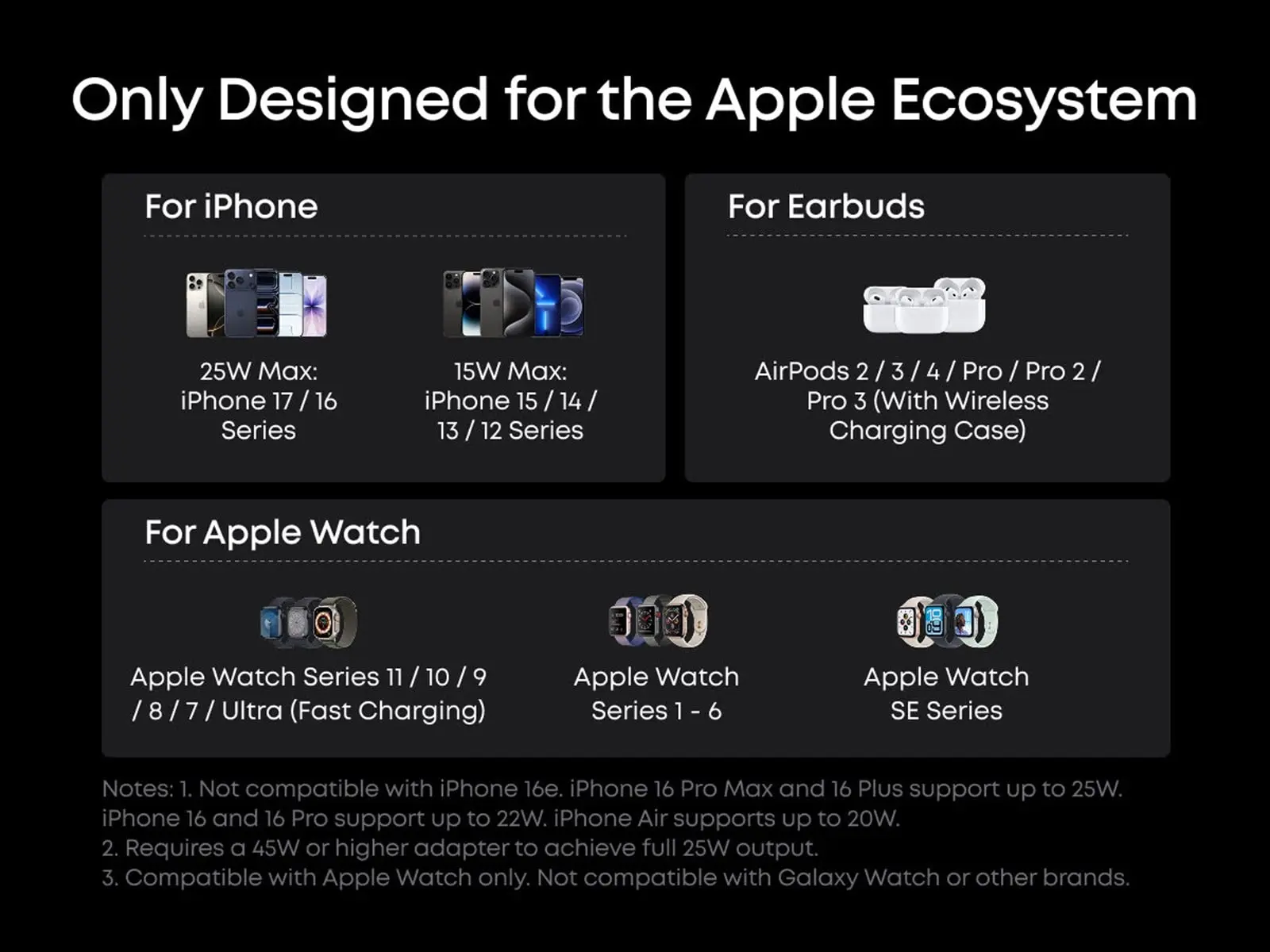 Only Designed for the Apple Ecosystem

For iPhone

25W Max: iPhone 17 / 16 Series

15W Max: iPhone 15 / 14 / 13 / 12 Series

For Earbuds

AirPods 2 / 3 / 4 / Pro / Pro 2 / Pro 3 (With Wireless Charging Case)

For Apple Watch

Apple Watch Series 11 / 10 / 9 / 8 / 7 / Ultra (Fast Charging)

Apple Watch Series 1 - 6

Apple Watch SE Series

Notes: 1. Not compatible with iPhone 16e. iPhone 16 Pro Max and 16 Plus support up to 25W. iPhone 16 and 16 Pro support up to 22W. iPhone Air supports up to 20W.
2. Requires a 45W or higher adapter to achieve full 25W output.
3. Compatible with Apple Watch only. Not compatible with Galaxy Watch or other brands.